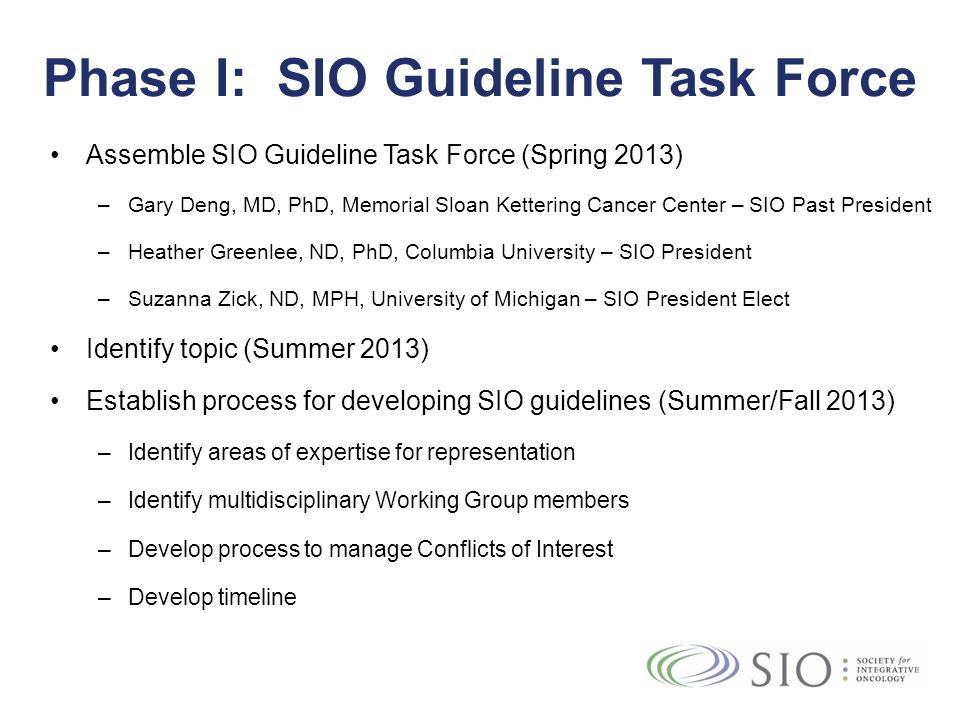 Phase I: SIO Guideline Task Force

• Assemble SIO Guideline Task Force (Spring 2013)
– Gary Deng, MD, PhD, Memorial Sloan Kettering Cancer Center – SIO Past President
– Heather Greenlee, ND, PhD, Columbia University – SIO President
– Suzanna Zick, ND, MPH, University of Michigan – SIO President Elect
• Identify topic (Summer 2013)
• Establish process for developing SIO guidelines (Summer/Fall 2013)
– Identify areas of expertise for representation
– Identify multidisciplinary Working Group members
– Develop process to manage Conflicts of Interest
– Develop timeline

SIO SOCIETY for INTEGRATIVE ONCOLOGY